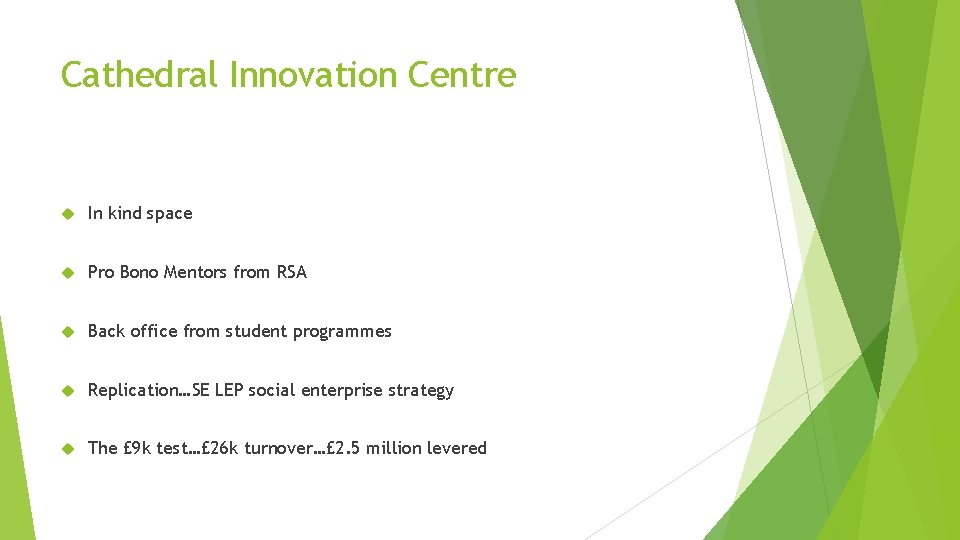 Cathedral Innovation Centre

In kind space

Pro Bono Mentors from RSA

Back office from student programmes

Replication…SE LEP social enterprise strategy

The £9k test…£26k turnover…£2.5 million levered